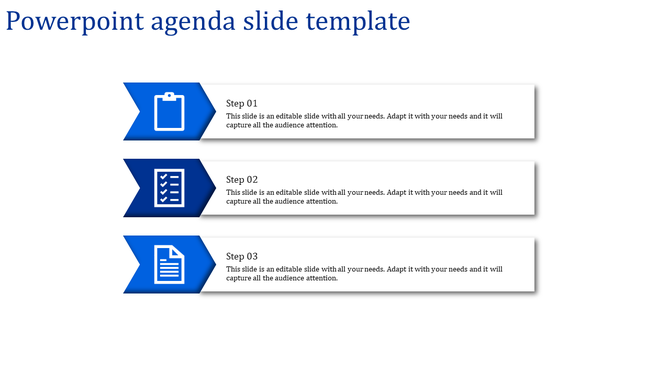 Powerpoint agenda slide template

Step 01
This slide is an editable slide with all your needs. Adapt it with your needs and it will capture all the audience attention.

Step 02
This slide is an editable slide with all your needs. Adapt it with your needs and it will capture all the audience attention.

Step 03
This slide is an editable slide with all your needs. Adapt it with your needs and it will capture all the audience attention.